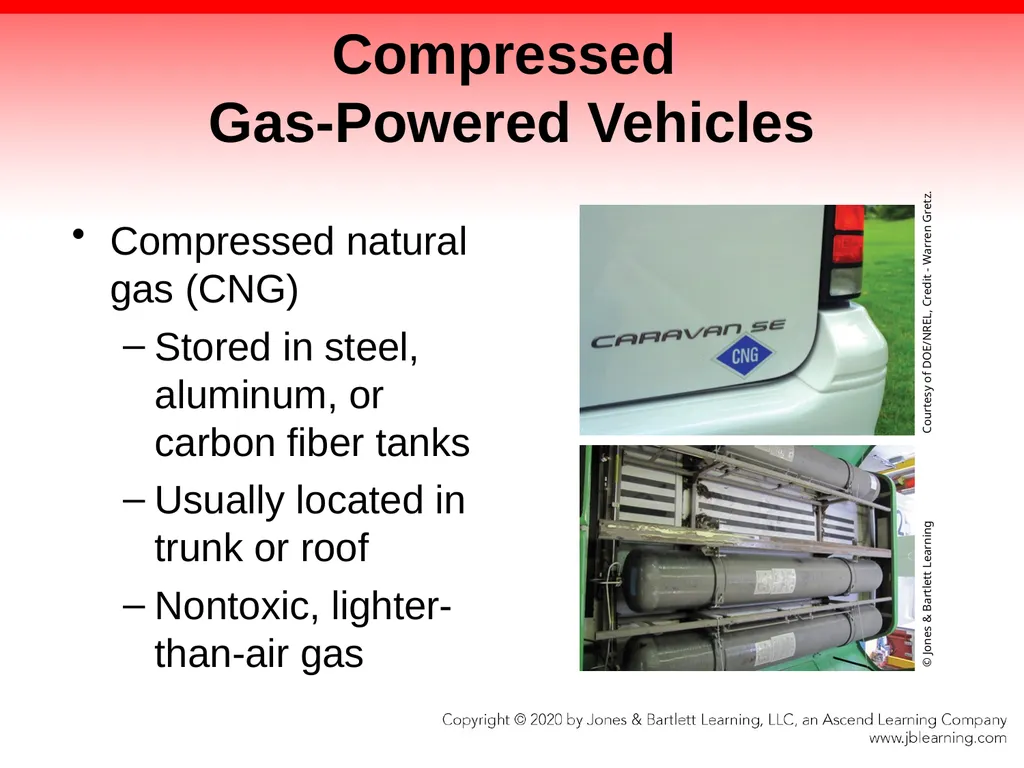 Compressed
Gas-Powered Vehicles

• Compressed natural gas (CNG)
 – Stored in steel, aluminum, or carbon fiber tanks
 – Usually located in trunk or roof
 – Nontoxic, lighter-than-air gas

CARAVAN SE
CNG

Courtesy of DOE/NREL, Credit - Warren Gretz.

© Jones & Bartlett Learning

Copyright © 2020 by Jones & Bartlett Learning, LLC, an Ascend Learning Company
www.jblearning.com